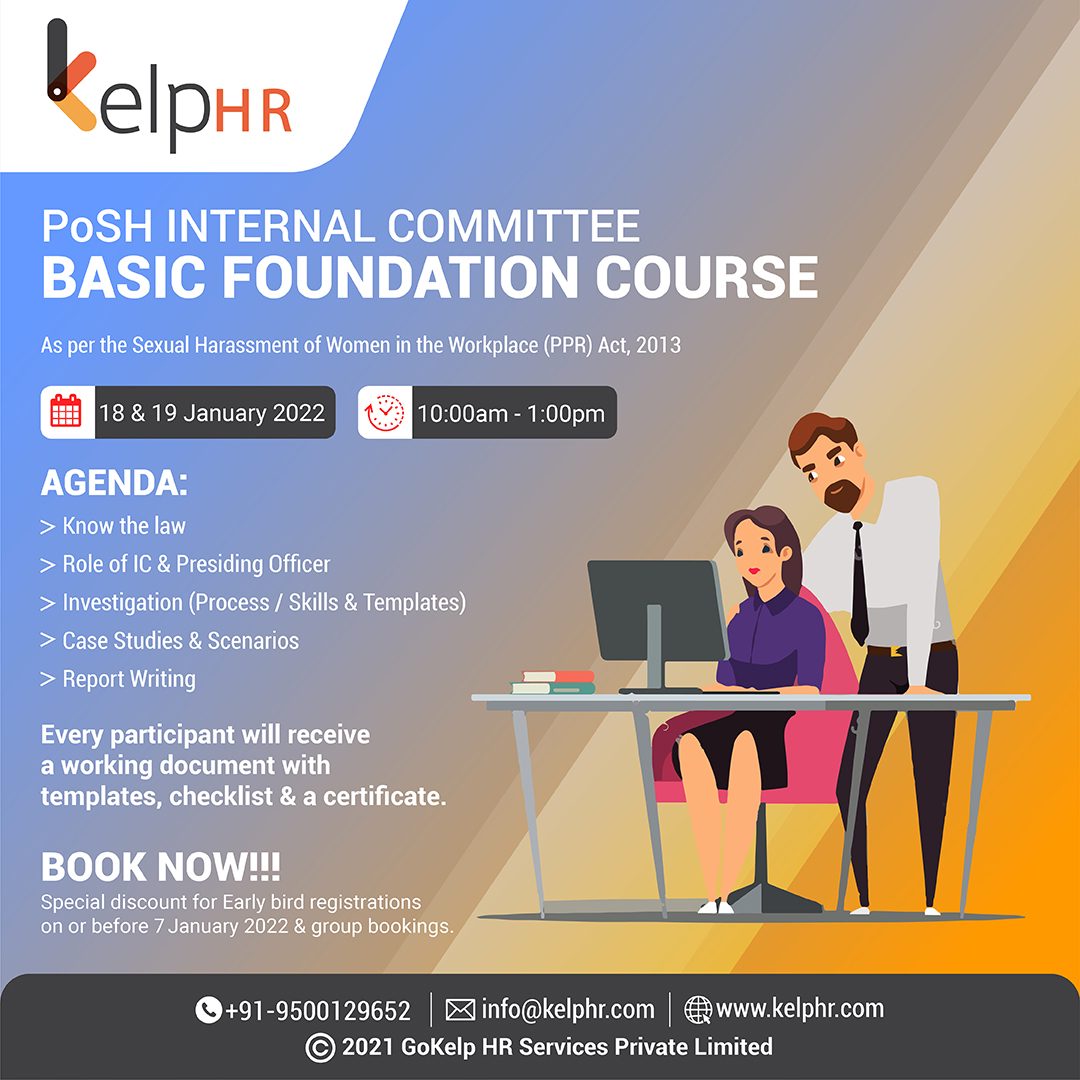 kelpHR

PoSH INTERNAL COMMITTEE
BASIC FOUNDATION COURSE

As per the Sexual Harassment of Women in the Workplace (PPR) Act, 2013

18 & 19 January 2022

10:00am - 1:00pm

AGENDA:
> Know the law
> Role of IC & Presiding Officer
> Investigation (Process / Skills & Templates)
> Case Studies & Scenarios
> Report Writing

Every participant will receive a working document with templates, checklist & a certificate.

BOOK NOW!!!
Special discount for Early bird registrations on or before 7 January 2022 & group bookings.

+91-9500129652 | info@kelphr.com | www.kelphr.com
© 2021 GoKelp HR Services Private Limited